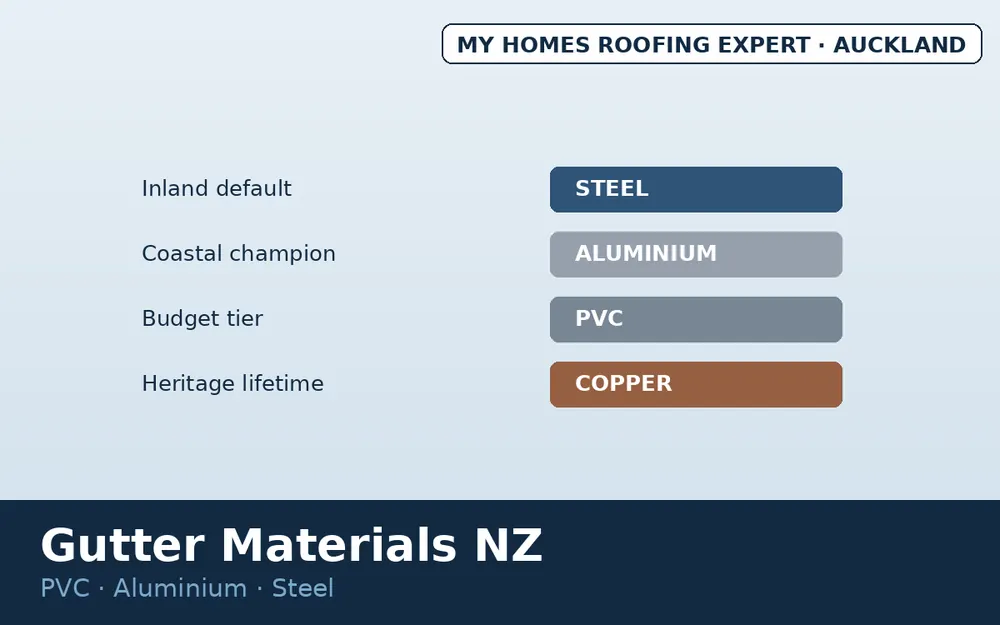 MY HOMES ROOFING EXPERT · AUCKLAND

Inland default
STEEL

Coastal champion
ALUMINIUM

Budget tier
PVC

Heritage lifetime
COPPER

Gutter Materials NZ

PVC · Aluminium · Steel